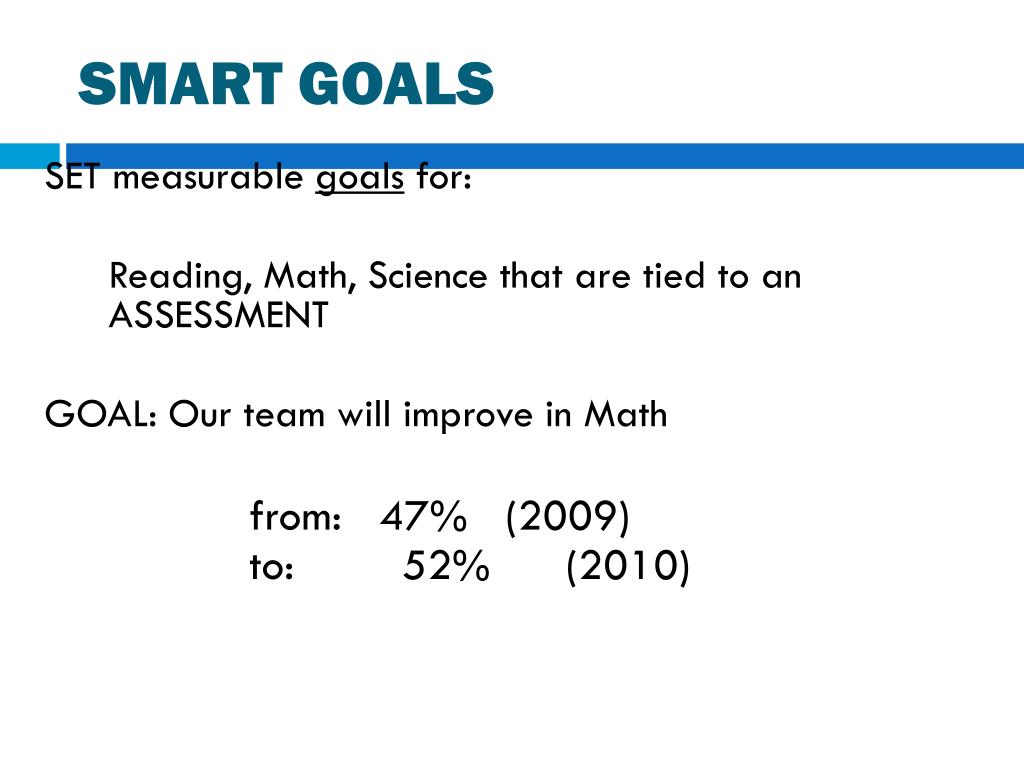 SMART GOALS

SET measurable goals for:

Reading, Math, Science that are tied to an ASSESSMENT

GOAL: Our team will improve in Math

from: 47% (2009)
to: 52% (2010)